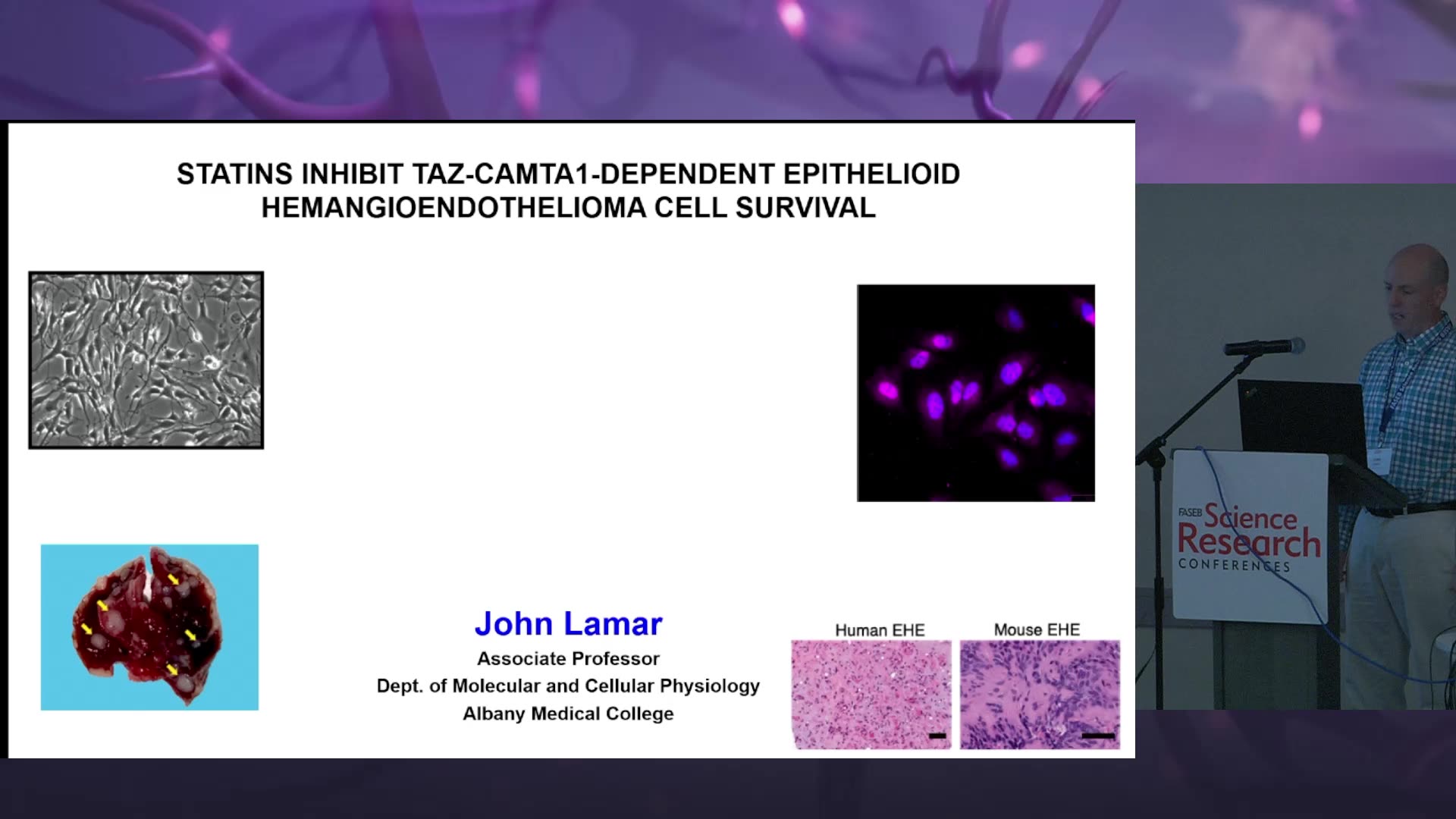 STATINS INHIBIT TAZ-CAMTA1-DEPENDENT EPITHELIOID HEMANGIOENDOTHELIOMA CELL SURVIVAL

John Lamar
Associate Professor
Dept. of Molecular and Cellular Physiology
Albany Medical College

Human EHE
Mouse EHE

FASEB Science Research CONFERENCES